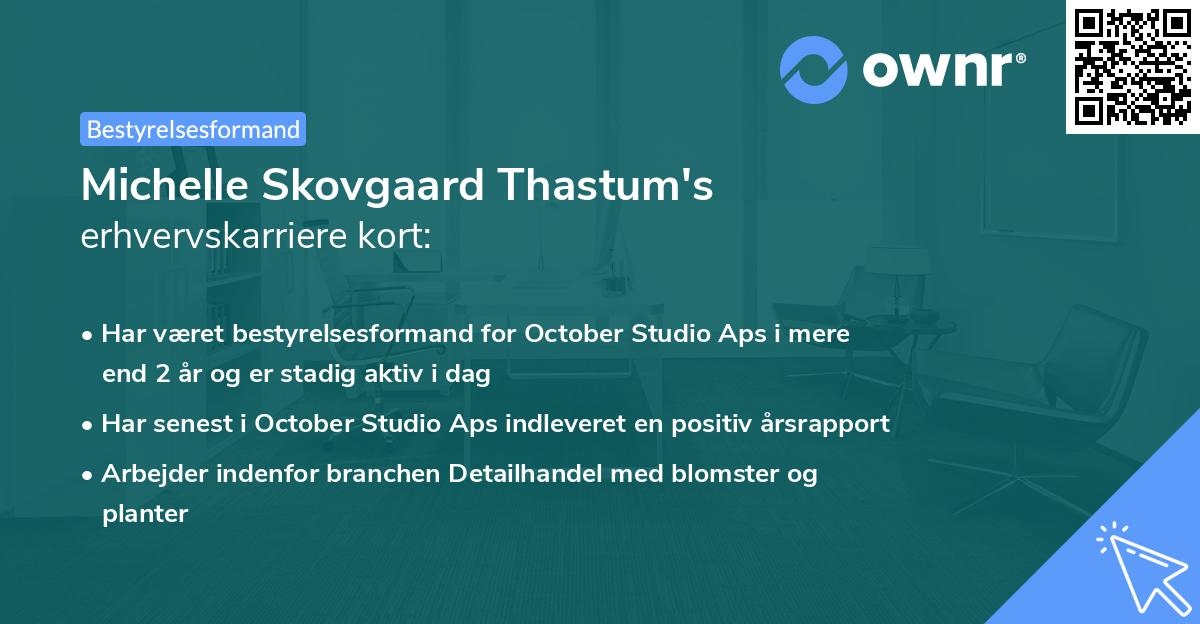 ownr®

Bestyrelsesformand

Michelle Skovgaard Thastum's
erhvervskarriere kort:

• Har været bestyrelsesformand for October Studio Aps i mere end 2 år og er stadig aktiv i dag
• Har senest i October Studio Aps indleveret en positiv årsrapport
• Arbejder indenfor branchen Detailhandel med blomster og planter